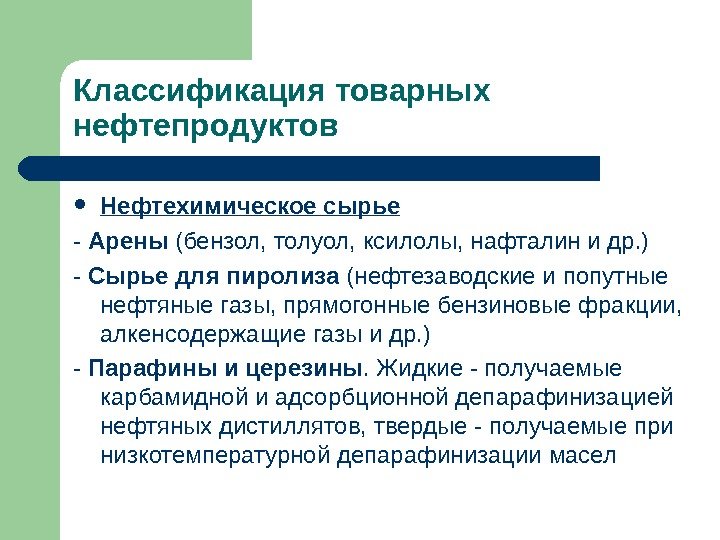 Классификация товарных нефтепродуктов

• Нефтехимическое сырье

- Арены (бензол, толуол, ксилолы, нафталин и др.)

- Сырье для пиролиза (нефтезаводские и попутные нефтяные газы, прямогонные бензиновые фракции, алкенсодержащие газы и др.)

- Парафины и церезины. Жидкие - получаемые карбамидной и адсорбционной депарафинизацией нефтяных дистиллятов, твердые - получаемые при низкотемпературной депарафинизации масел